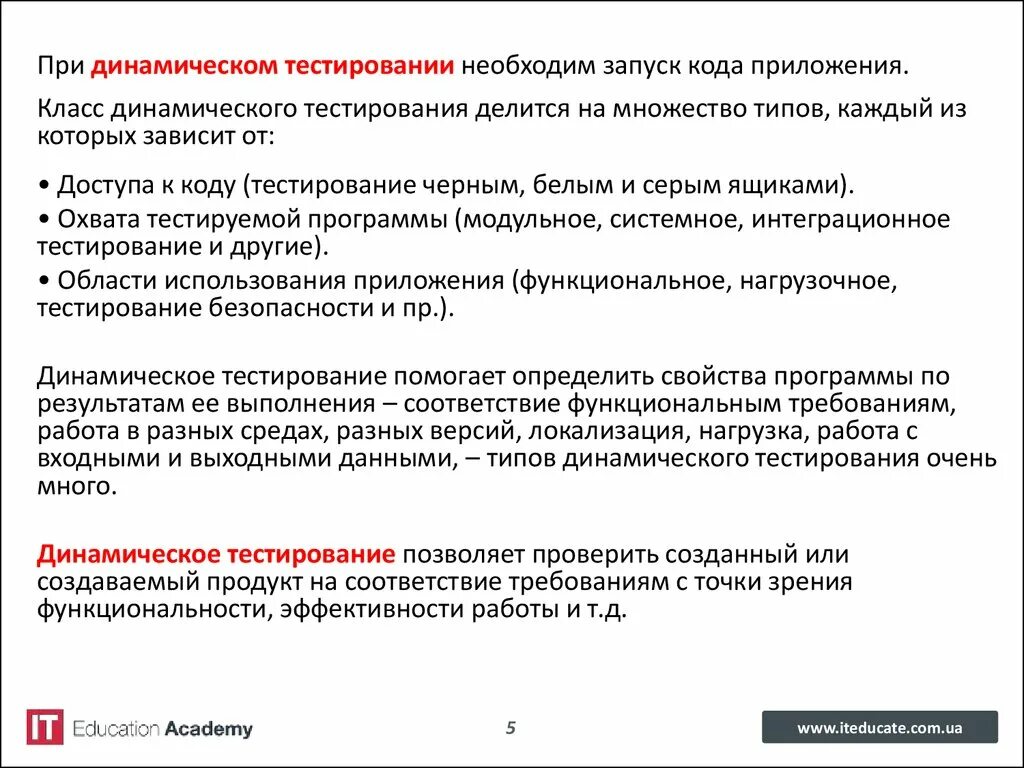 При динамическом тестировании необходим запуск кода приложения.

Класс динамического тестирования делится на множество типов, каждый из которых зависит от:

• Доступа к коду (тестирование черным, белым и серым ящиками).
• Охвата тестируемой программы (модульное, системное, интеграционное тестирование и другие).
• Области использования приложения (функциональное, нагрузочное, тестирование безопасности и пр.).

Динамическое тестирование помогает определить свойства программы по результатам ее выполнения – соответствие функциональным требованиям, работа в разных средах, разных версий, локализация, нагрузка, работа с входными и выходными данными, – типов динамического тестирования очень много.

Динамическое тестирование позволяет проверить созданный или создаваемый продукт на соответствие требованиям с точки зрения функциональности, эффективности работы и т.д.

IT Education Academy

5

www.iteducate.com.ua